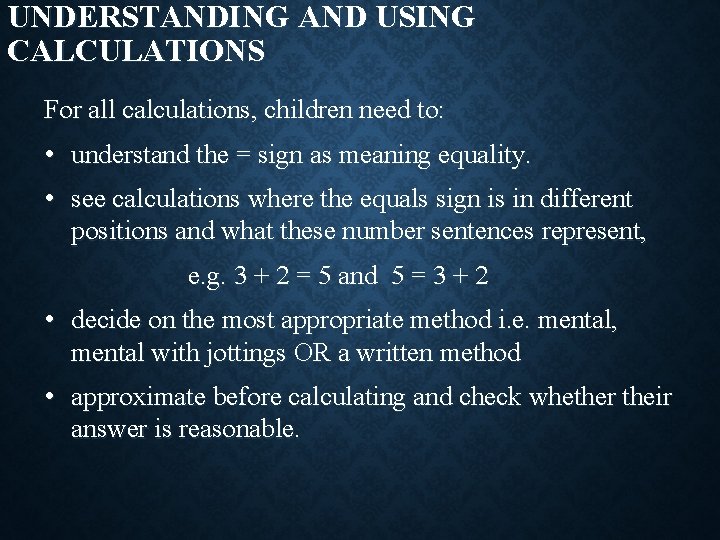 UNDERSTANDING AND USING CALCULATIONS

For all calculations, children need to:

• understand the = sign as meaning equality.

• see calculations where the equals sign is in different positions and what these number sentences represent,

e.g. $3 + 2 = 5$ and $5 = 3 + 2$

• decide on the most appropriate method i.e. mental, mental with jottings OR a written method

• approximate before calculating and check whether their answer is reasonable.